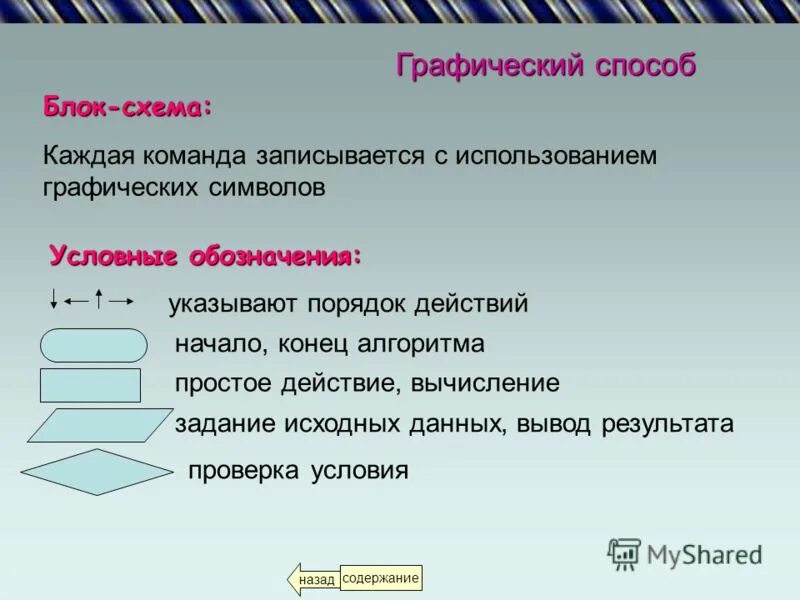 Графический способ

Блок-схема:

Каждая команда записывается с использованием графических символов

Условные обозначения:

указывают порядок действий

начало, конец алгоритма

простое действие, вычисление

задание исходных данных, вывод результата

проверка условия

MyShared

назад

содержание